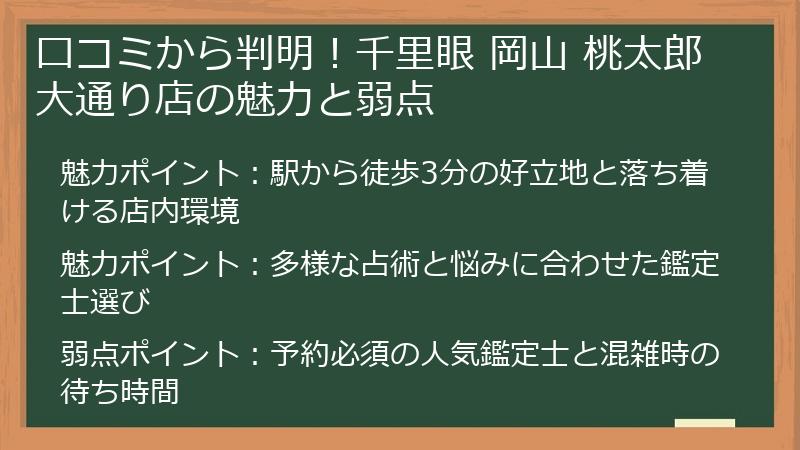 口コミから判明！千里眼 岡山 桃太郎大通り店の魅力と弱点

魅力ポイント：駅から徒歩3分の好立地と落ち着ける店内環境

魅力ポイント：多様な占術と悩みに合わせた鑑定士選び

弱点ポイント：予約必須の人気鑑定士と混雑時の待ち時間